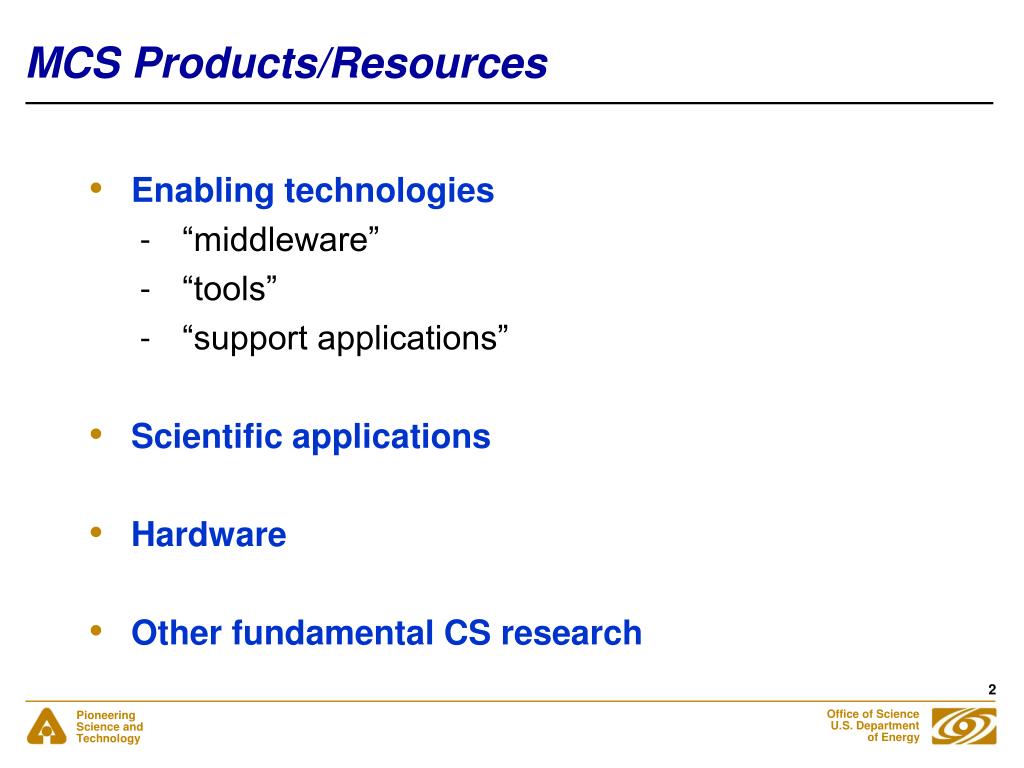 MCS Products/Resources

• Enabling technologies
- “middleware”
- “tools”
- “support applications”

• Scientific applications

• Hardware

• Other fundamental CS research

2

Pioneering Science and Technology

Office of Science U.S. Department of Energy